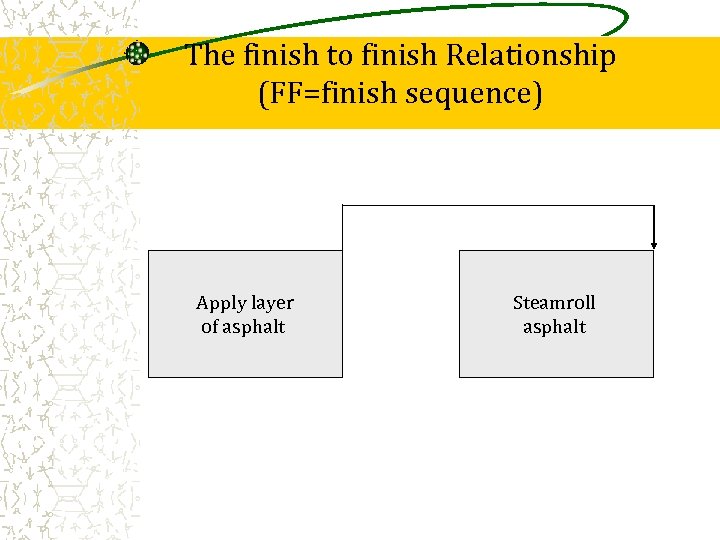 The finish to finish Relationship
(FF=finish sequence)

Apply layer of asphalt

Steamroll asphalt